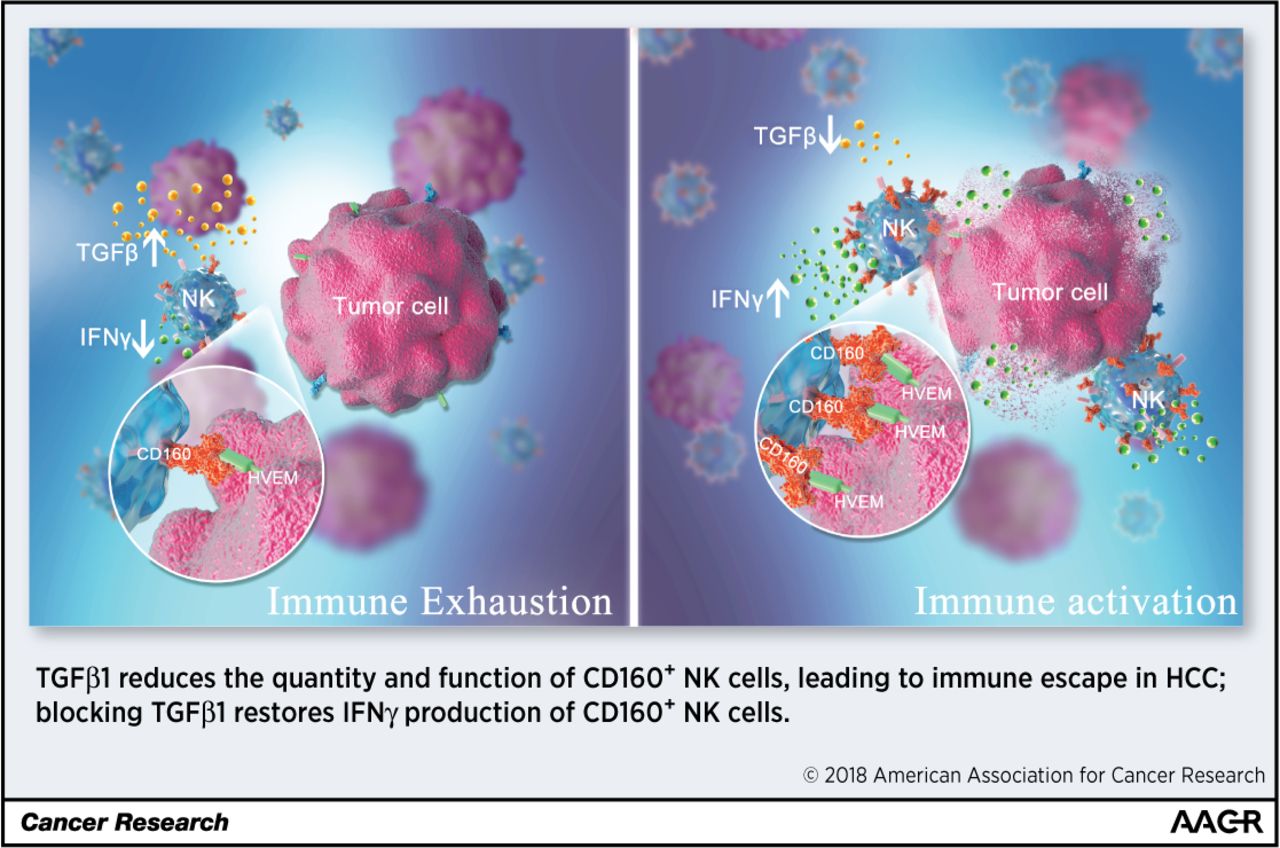 TGFβ ↑

NK

IFNγ ↓

Tumor cell

CD160

HVEM

Immune Exhaustion

TGFβ ↓

NK

IFNγ ↑

Tumor cell

CD160

HVEM

CD160

HVEM

CD160

HVEM

NK

Immune activation

TGFβ1 reduces the quantity and function of CD160$^+$ NK cells, leading to immune escape in HCC; blocking TGFβ1 restores IFNγ production of CD160$^+$ NK cells.

© 2018 American Association for Cancer Research

Cancer Research

AACR